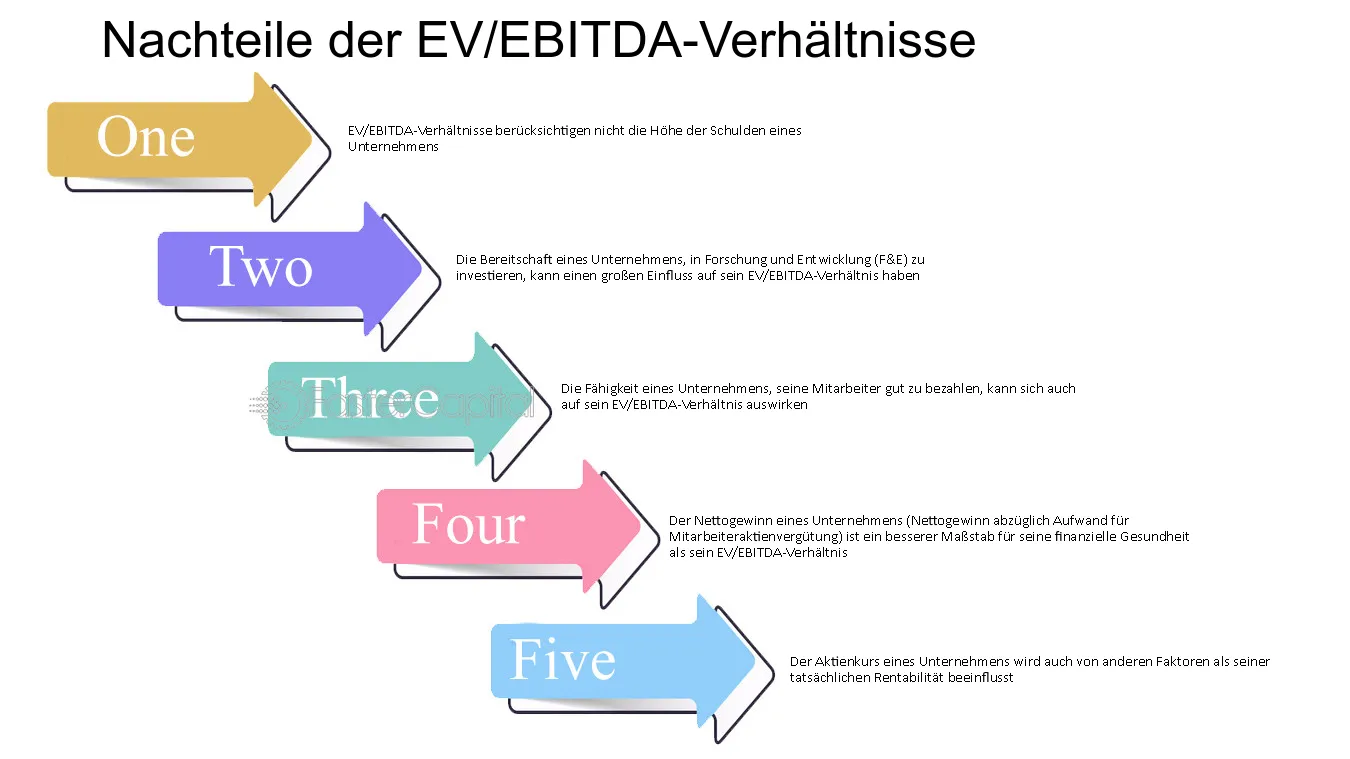 Nachteile der EV/EBITDA-Verhältnisse

One

EV/EBITDA-Verhältnisse berücksichtigen nicht die Höhe der Schulden eines Unternehmens

Two

Die Bereitschaft eines Unternehmens, in Forschung und Entwicklung (F&E) zu investieren, kann einen großen Einfluss auf sein EV/EBITDA-Verhältnis haben

Three

FasterCapital

Die Fähigkeit eines Unternehmens, seine Mitarbeiter gut zu bezahlen, kann sich auch auf sein EV/EBITDA-Verhältnis auswirken

Four

Der Nettogewinn eines Unternehmens (Nettogewinn abzüglich Aufwand für Mitarbeiteraktienvergütung) ist ein besserer Maßstab für seine finanzielle Gesundheit als sein EV/EBITDA-Verhältnis

Five

Der Aktienkurs eines Unternehmens wird auch von anderen Faktoren als seiner tatsächlichen Rentabilität beeinflusst